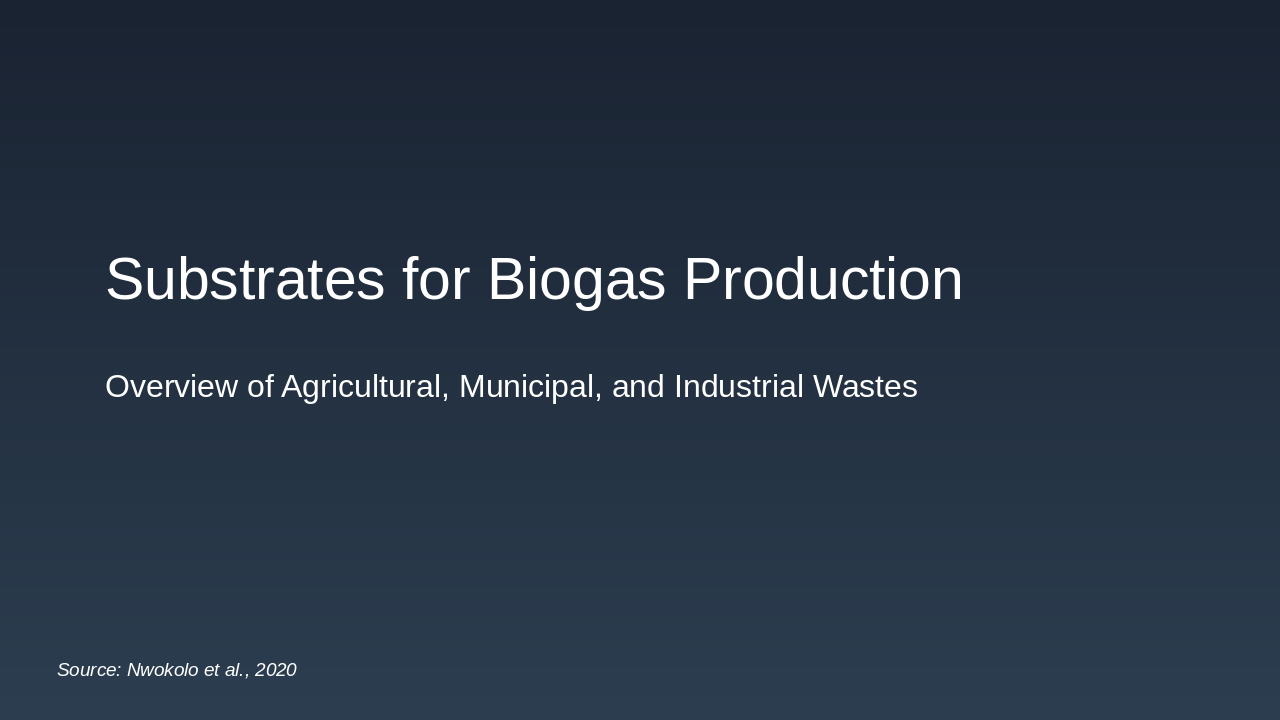 Substrates for Biogas Production

Overview of Agricultural, Municipal, and Industrial Wastes

Source: Nwokolo et al., 2020